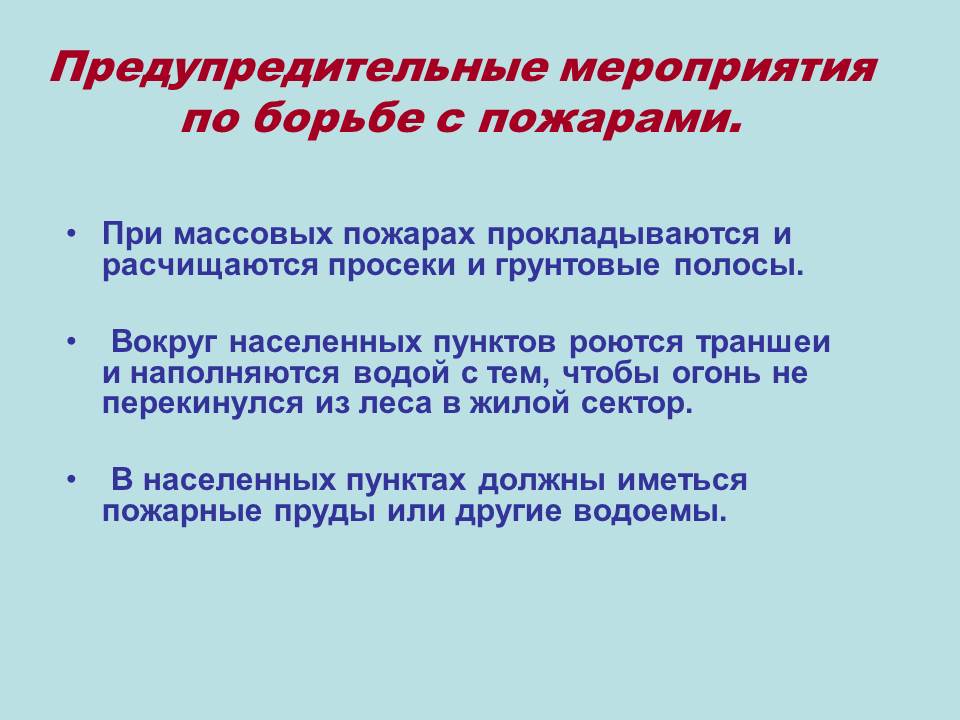 Предупредительные мероприятия по борьбе с пожарами.

• При массовых пожарах прокладываются и расчищаются просеки и грунтовые полосы.

• Вокруг населенных пунктов роются траншеи и наполняются водой с тем, чтобы огонь не перекинулся из леса в жилой сектор.

• В населенных пунктах должны иметься пожарные пруды или другие водоемы.